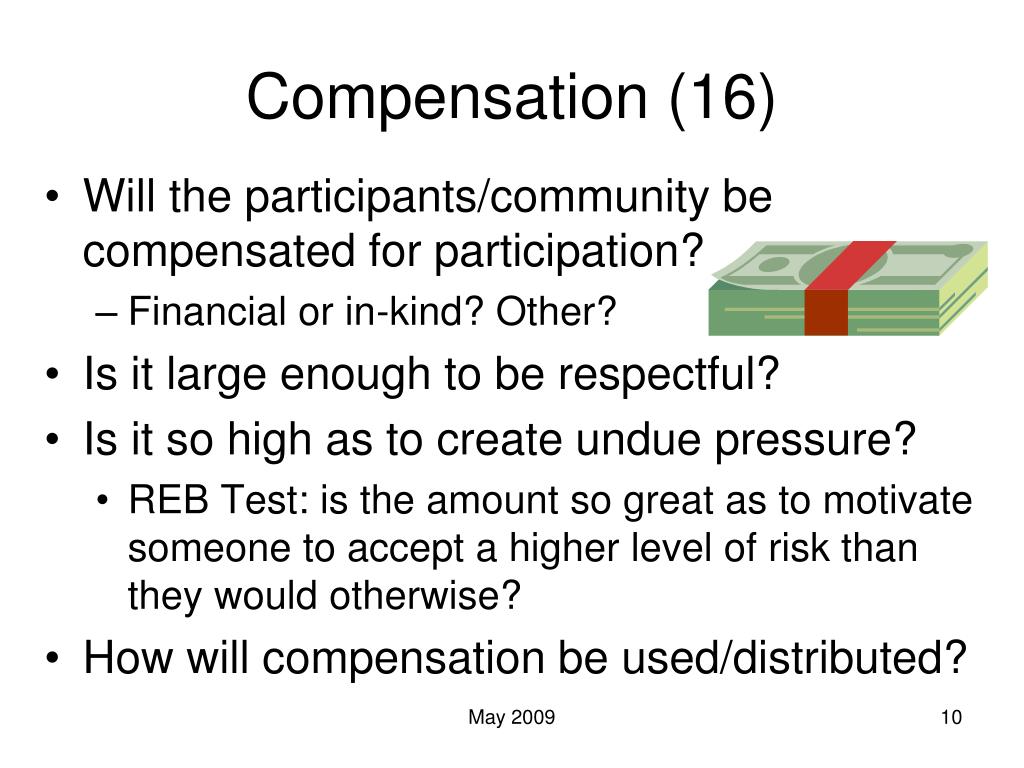 Compensation (16)

• Will the participants/community be compensated for participation?
 – Financial or in-kind? Other?
• Is it large enough to be respectful?
• Is it so high as to create undue pressure?
 • REB Test: is the amount so great as to motivate someone to accept a higher level of risk than they would otherwise?
• How will compensation be used/distributed?

May 2009

10